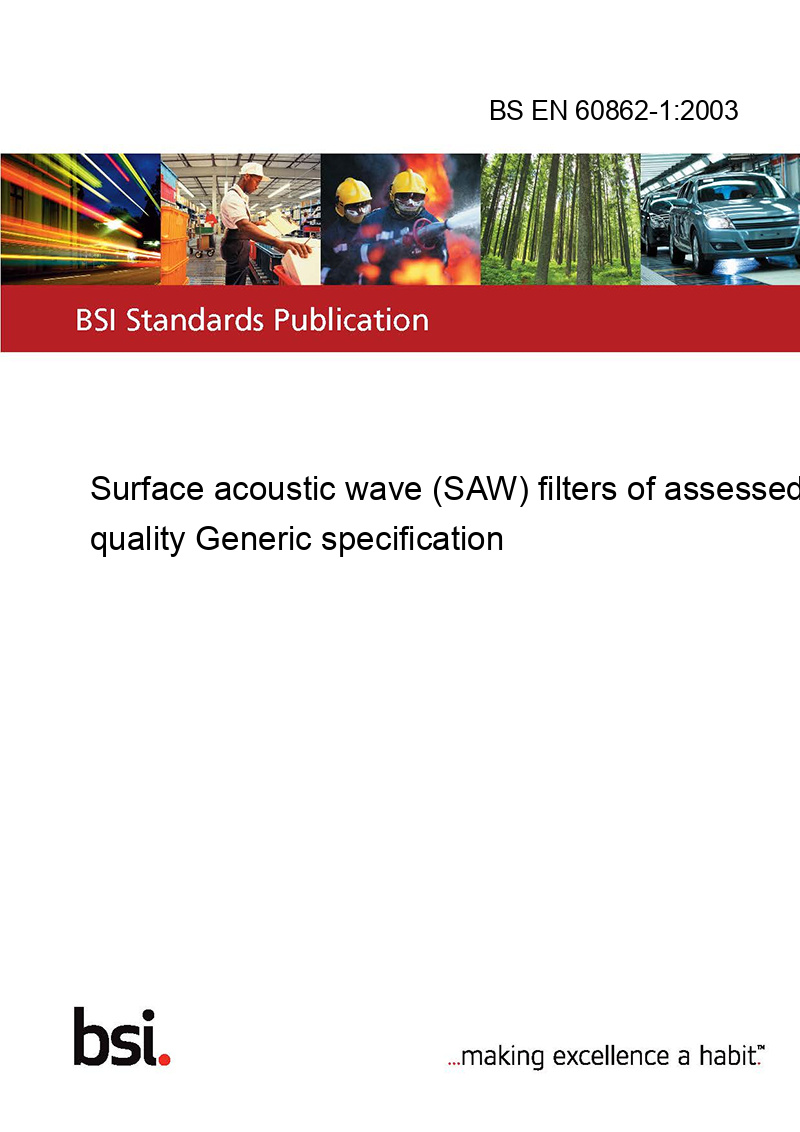 BS EN 60862-1:2003

BSI Standards Publication

Surface acoustic wave (SAW) filters of assessed quality Generic specification

bsi.

...making excellence a habit.™